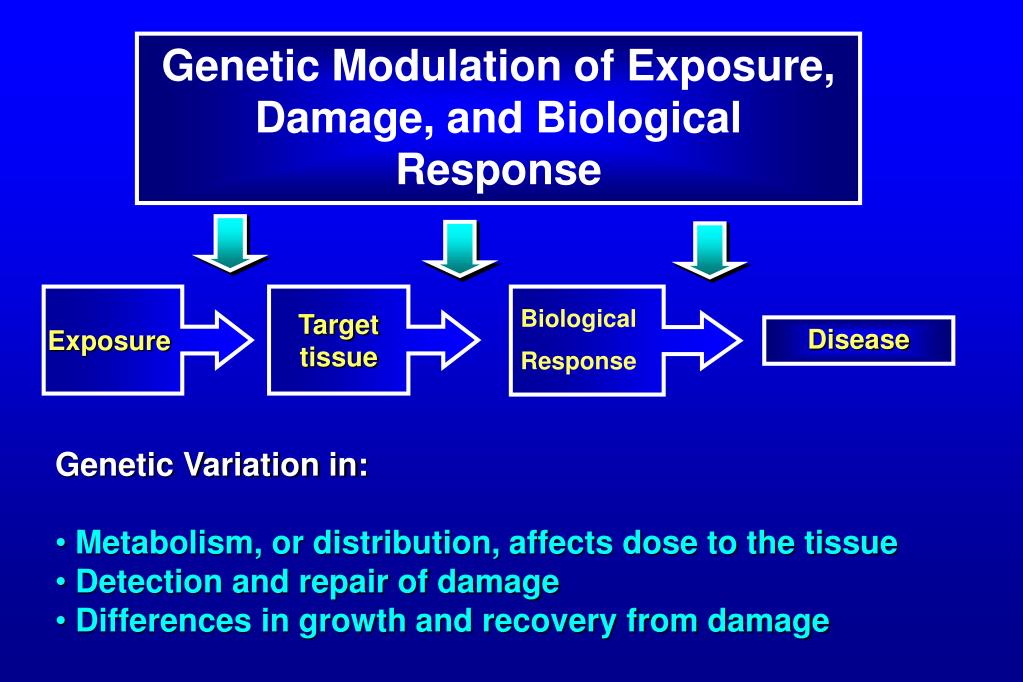 Genetic Modulation of Exposure, Damage, and Biological Response

Exposure

Target tissue

Biological Response

Disease

Genetic Variation in:

• Metabolism, or distribution, affects dose to the tissue
• Detection and repair of damage
• Differences in growth and recovery from damage